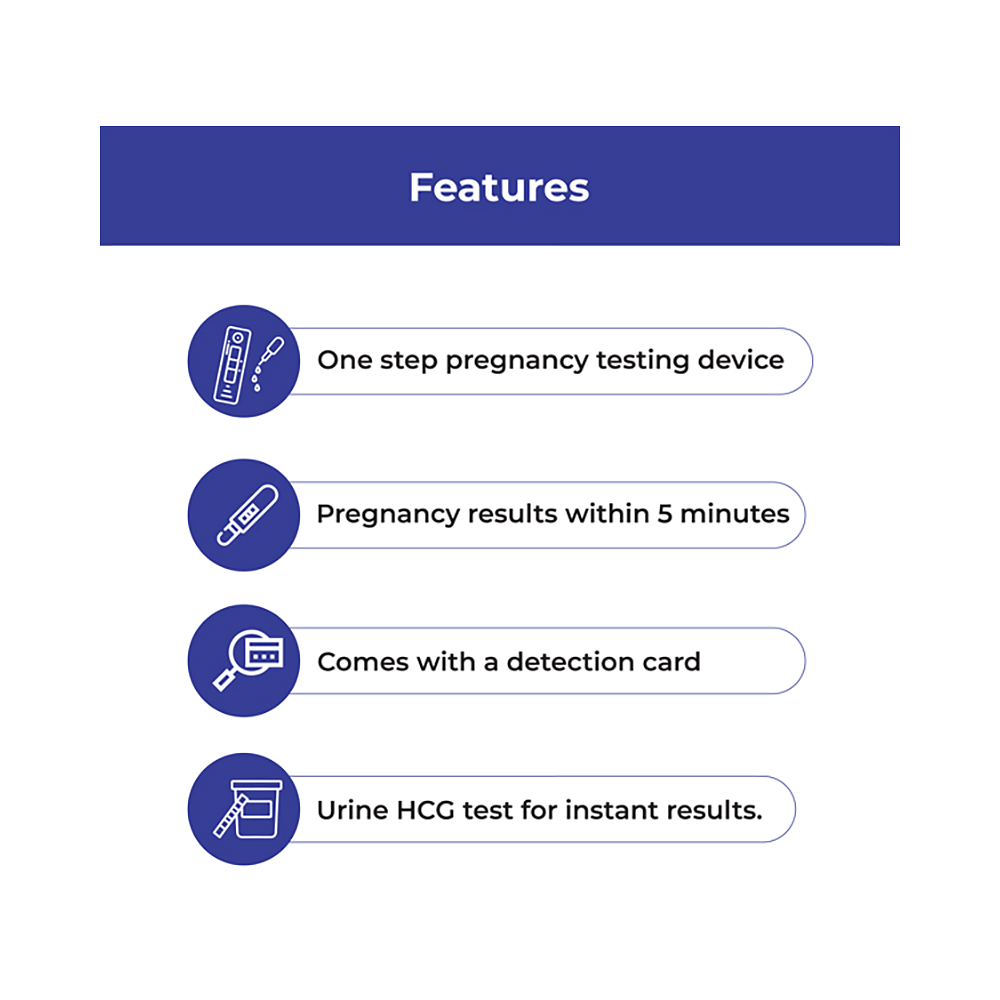 Features

One step pregnancy testing device

Pregnancy results within 5 minutes

Comes with a detection card

Urine HCG test for instant results.